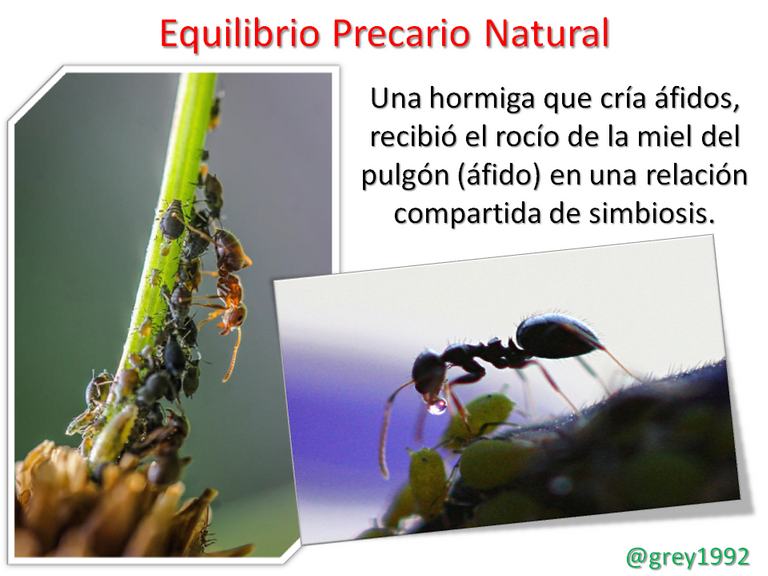 Equilibrio Precario Natural

Una hormiga que cría áfidos, recibió el rocío de la miel del pulgón (áfido) en una relación compartida de simbiosis.

@grey1992